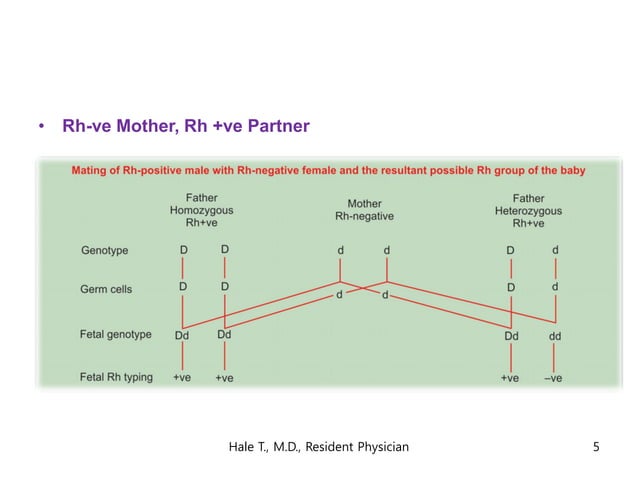 • Rh-ve Mother, Rh +ve Partner

Mating of Rh-positive male with Rh-negative female and the resultant possible Rh group of the baby

Father Homozygous Rh+ve

Mother Rh-negative

Father Heterozygous Rh+ve

Genotype D D d d D d

Germ cells D D d d D d

Fetal genotype Dd Dd Dd dd

Fetal Rh typing +ve +ve +ve –ve

Hale T., M.D., Resident Physician

5